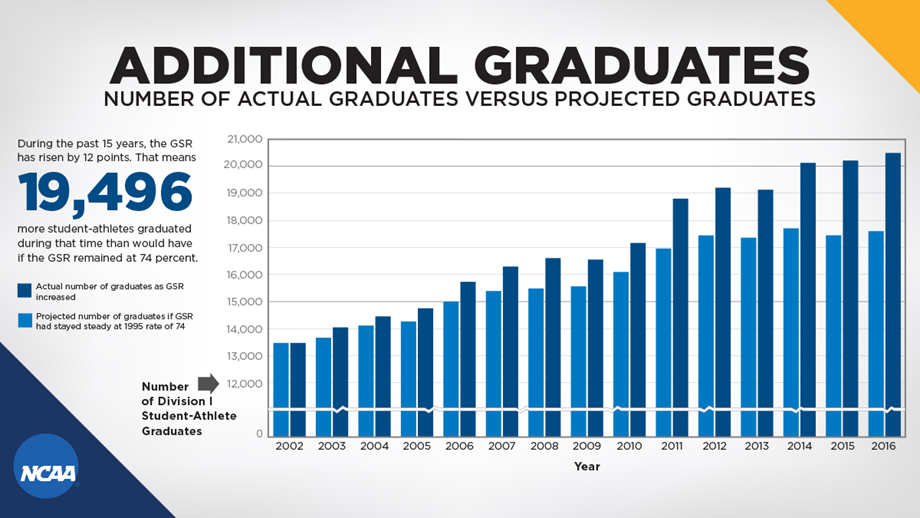 ADDITIONAL GRADUATES

NUMBER OF ACTUAL GRADUATES VERSUS PROJECTED GRADUATES

During the past 15 years, the GSR has risen by 12 points. That means

19,496

more student-athletes graduated during that time than would have if the GSR remained at 74 percent.

Actual number of graduates as GSR increased

Projected number of graduates if GSR had stayed steady at 1995 rate of 74

Number of Division I Student-Athlete Graduates

21,000
20,000
19,000
18,000
17,000
16,000
15,000
14,000
13,000
12,000
0

2002 2003 2004 2005 2006 2007 2008 2009 2010 2011 2012 2013 2014 2015 2016

Year

NCAA